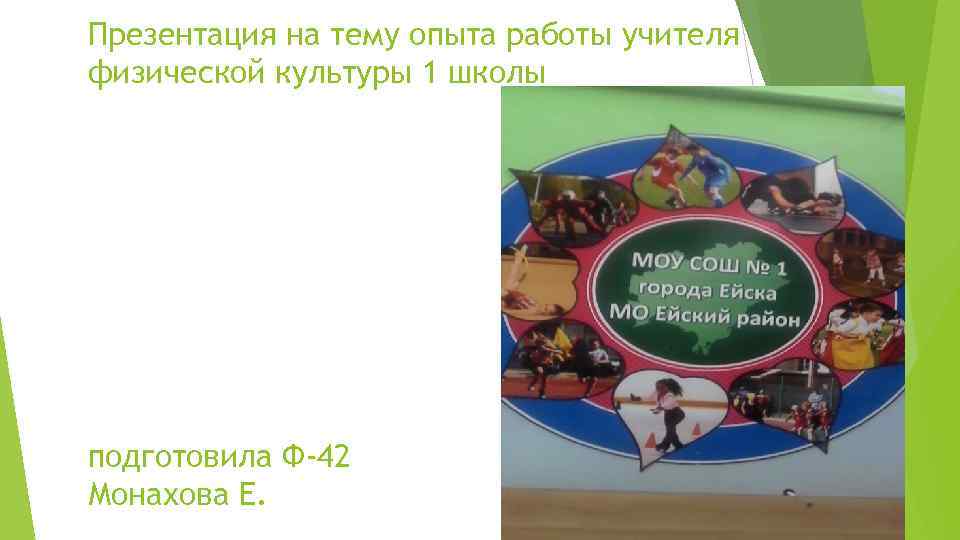 Презентация на тему опыта работы учителя физической культуры 1 школы

МОУ СОШ № 1 города Ейска МО Ейский район

подготовила Ф-42
Монахова Е.